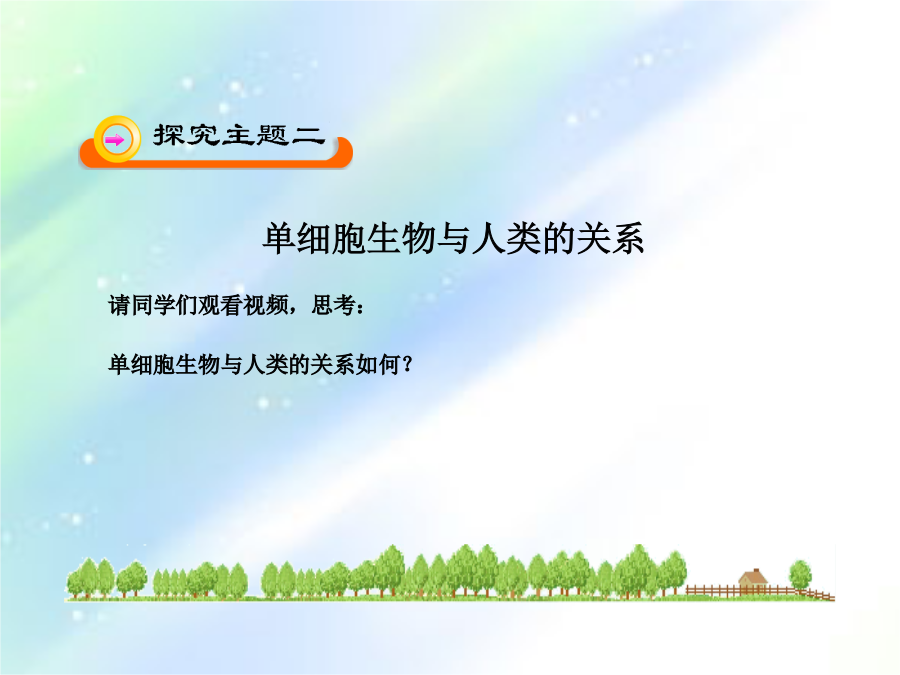 探究主题二

单细胞生物与人类的关系

请同学们观看视频，思考：

单细胞生物与人类的关系如何？